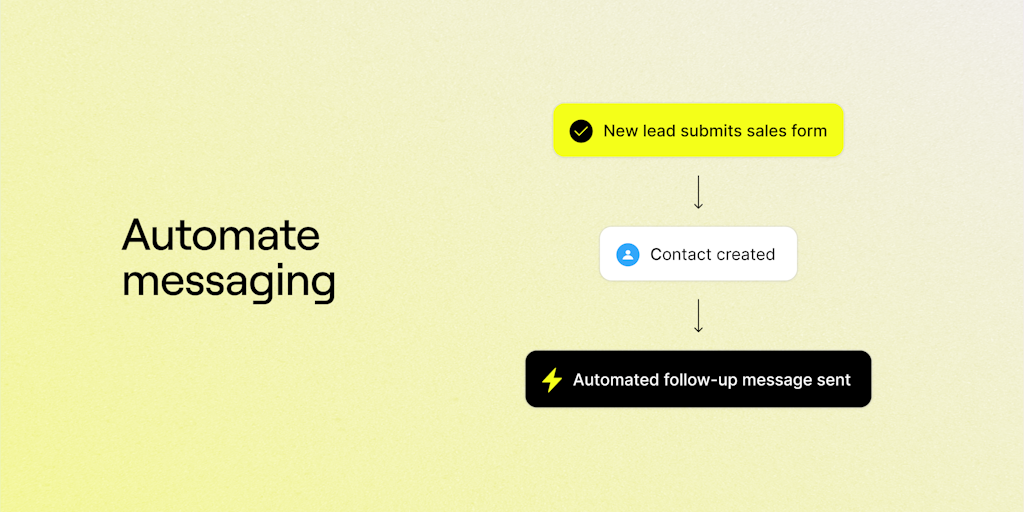 Automate messaging

New lead submits sales form

Contact created

Automated follow-up message sent